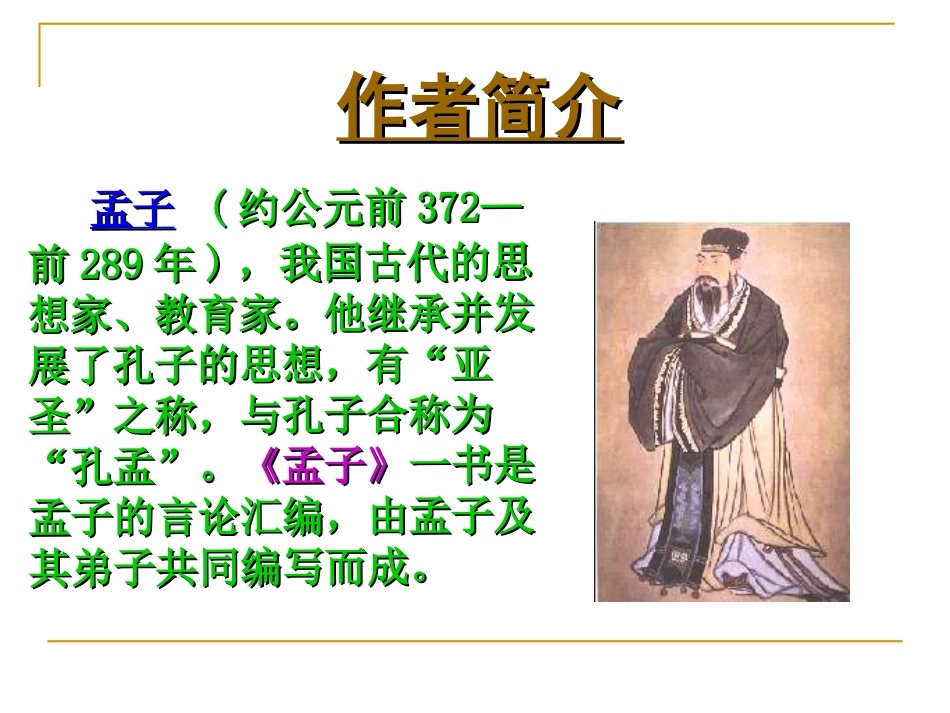 作者简介

孟子 （约公元前 372—前 289 年），我国古代的思想家、教育家。他继承并发展了孔子的思想，有“亚圣”之称，与孔子合称为“孔孟”。《孟子》一书是孟子的言论汇编，由孟子及其弟子共同编写而成。